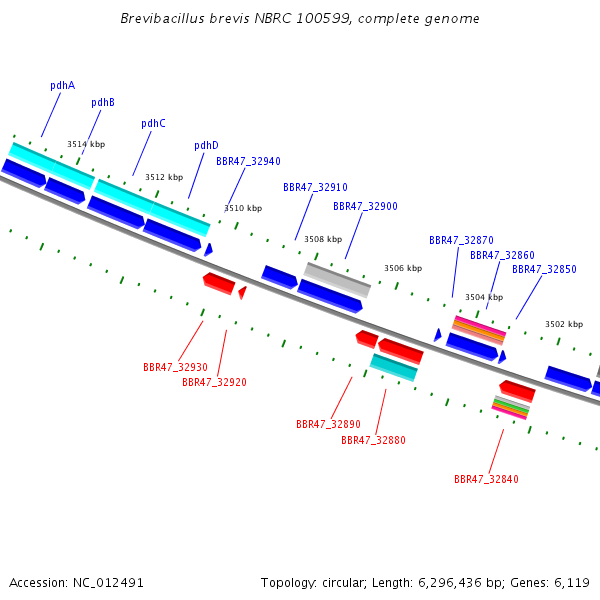 Brevibacillus brevis NBRC 100599, complete genome

pdhA

pdhB

pdhC

pdhD

BBR47_32940

BBR47_32910

BBR47_32900

BBR47_32870

BBR47_32860

BBR47_32850

3514 kbp

3512 kbp

3510 kbp

3508 kbp

3506 kbp

3504 kbp

3502 kbp

BBR47_32930

BBR47_32920

BBR47_32890

BBR47_32880

BBR47_32840

Accession: NC_012491

Topology: circular; Length: 6,296,436 bp; Genes: 6,119